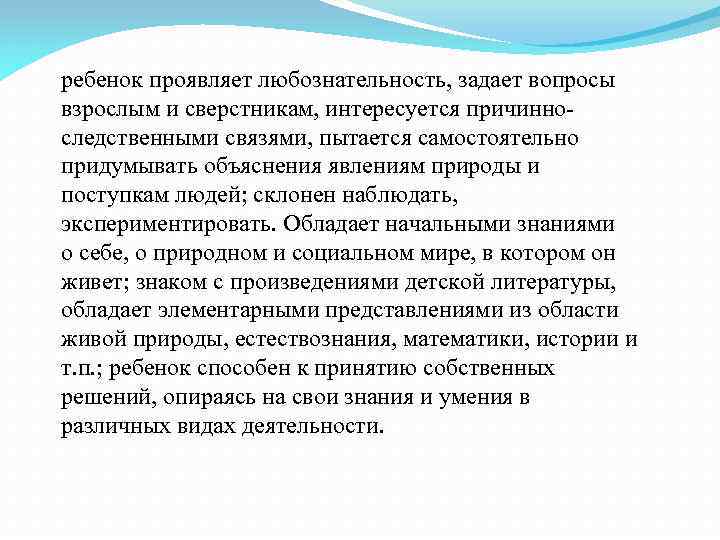 ребенок проявляет любознательность, задает вопросы взрослым и сверстникам, интересуется причинно-следственными связями, пытается самостоятельно придумывать объяснения явлениям природы и поступкам людей; склонен наблюдать, экспериментировать. Обладает начальными знаниями о себе, о природном и социальном мире, в котором он живет; знаком с произведениями детской литературы, обладает элементарными представлениями из области живой природы, естествознания, математики, истории и т.п.; ребенок способен к принятию собственных решений, опираясь на свои знания и умения в различных видах деятельности.